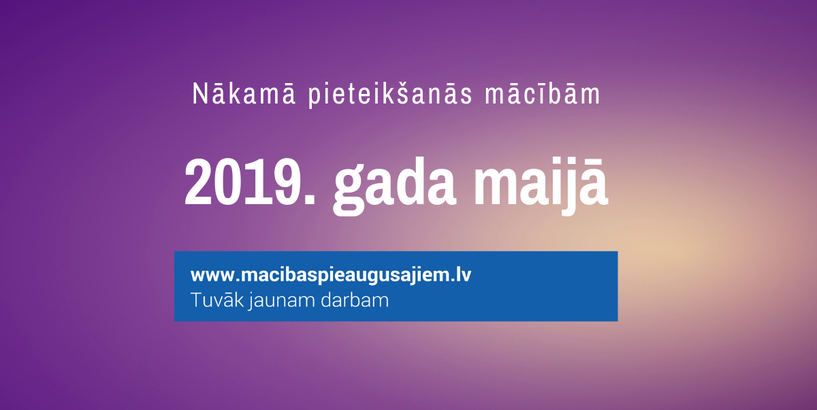 Nākamā pieteikšanās mācībām

2019. gada maijā

www.macibaspieaugusajiem.lv
Tuvāk jaunam darbam